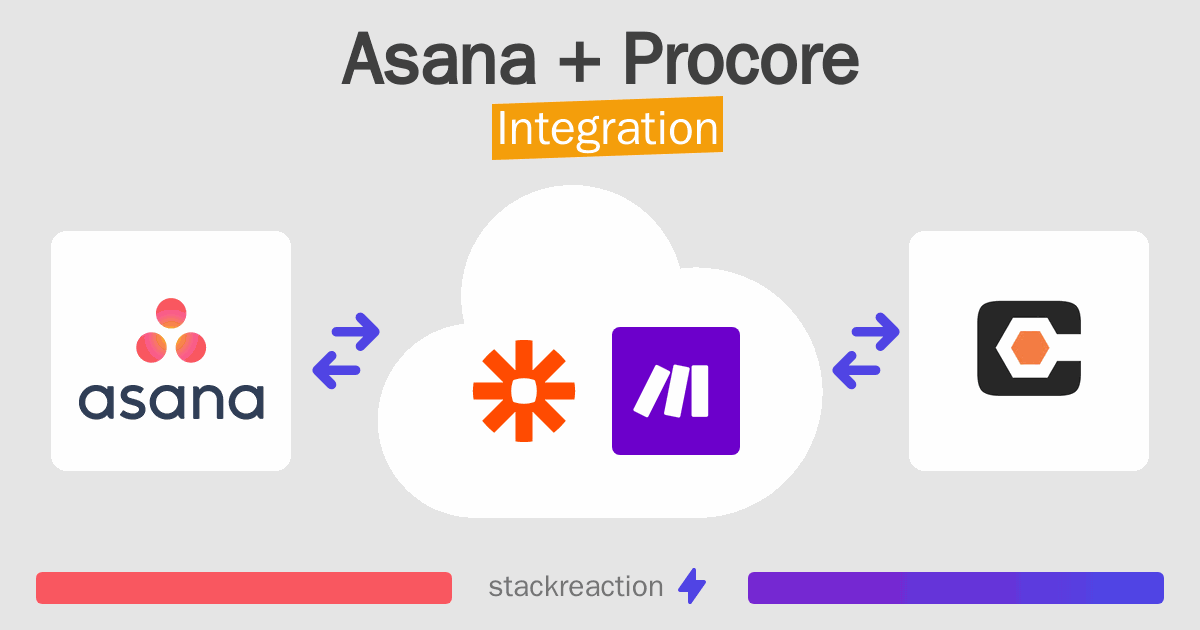 Asana + Procore
Integration

asana

stackreaction